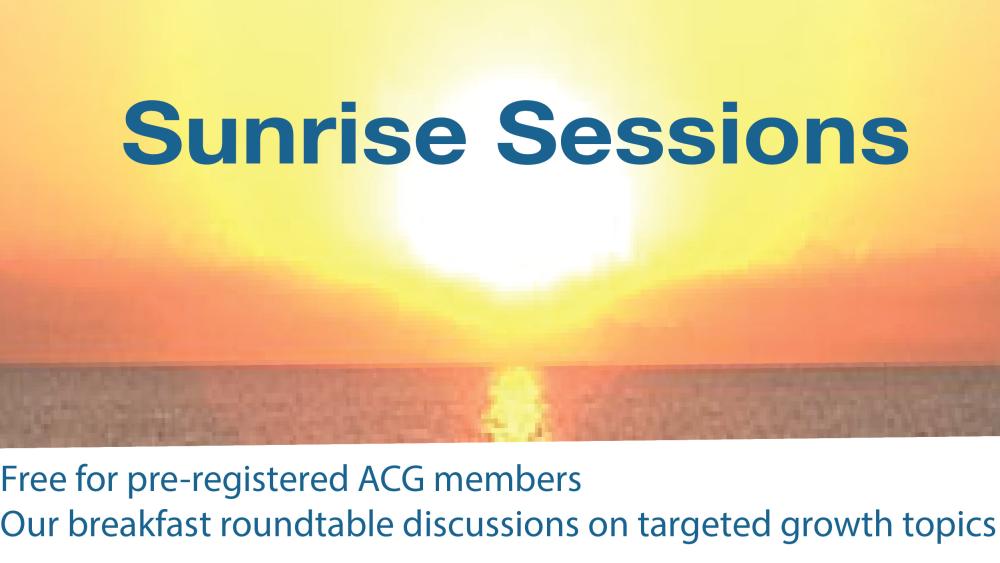 Sunrise Sessions

Free for pre-registered ACG members
Our breakfast roundtable discussions on targeted growth topics